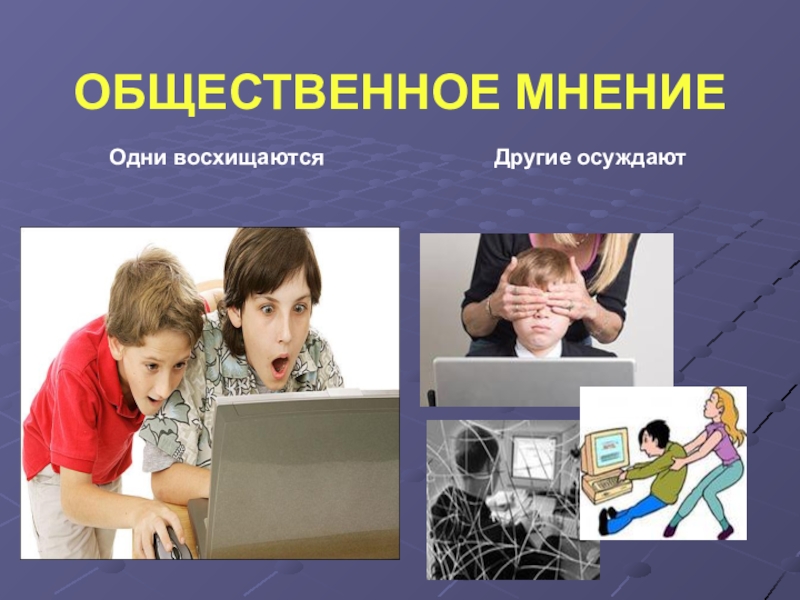 ОБЩЕСТВЕННОЕ МНЕНИЕ

Одни восхищаются

Другие осуждают